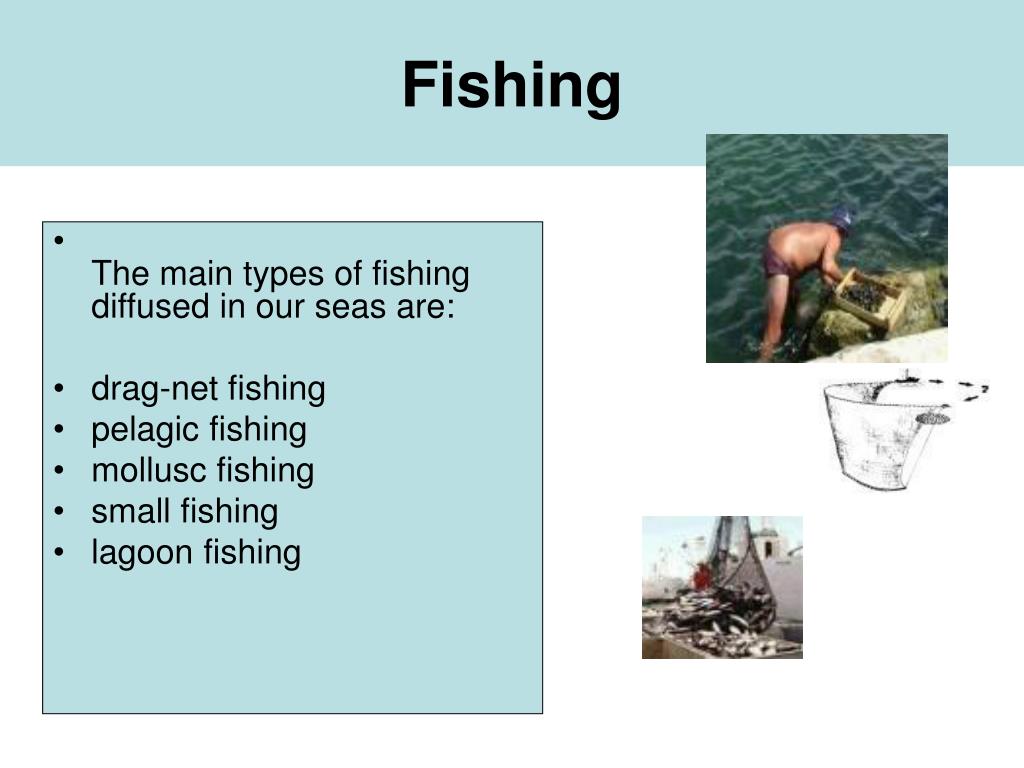 Fishing

•
The main types of fishing diffused in our seas are:

• drag-net fishing
• pelagic fishing
• mollusc fishing
• small fishing
• lagoon fishing